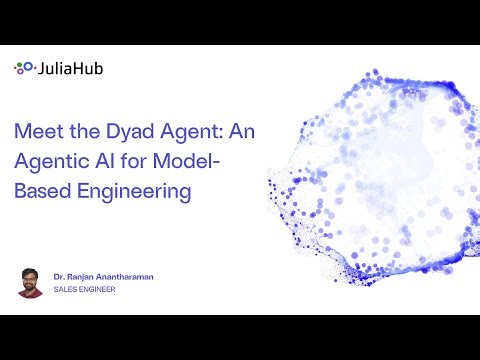 JuliaHub

Meet the Dyad Agent: An Agentic AI for Model-Based Engineering

Dr. Ranjan Anantharaman
SALES ENGINEER